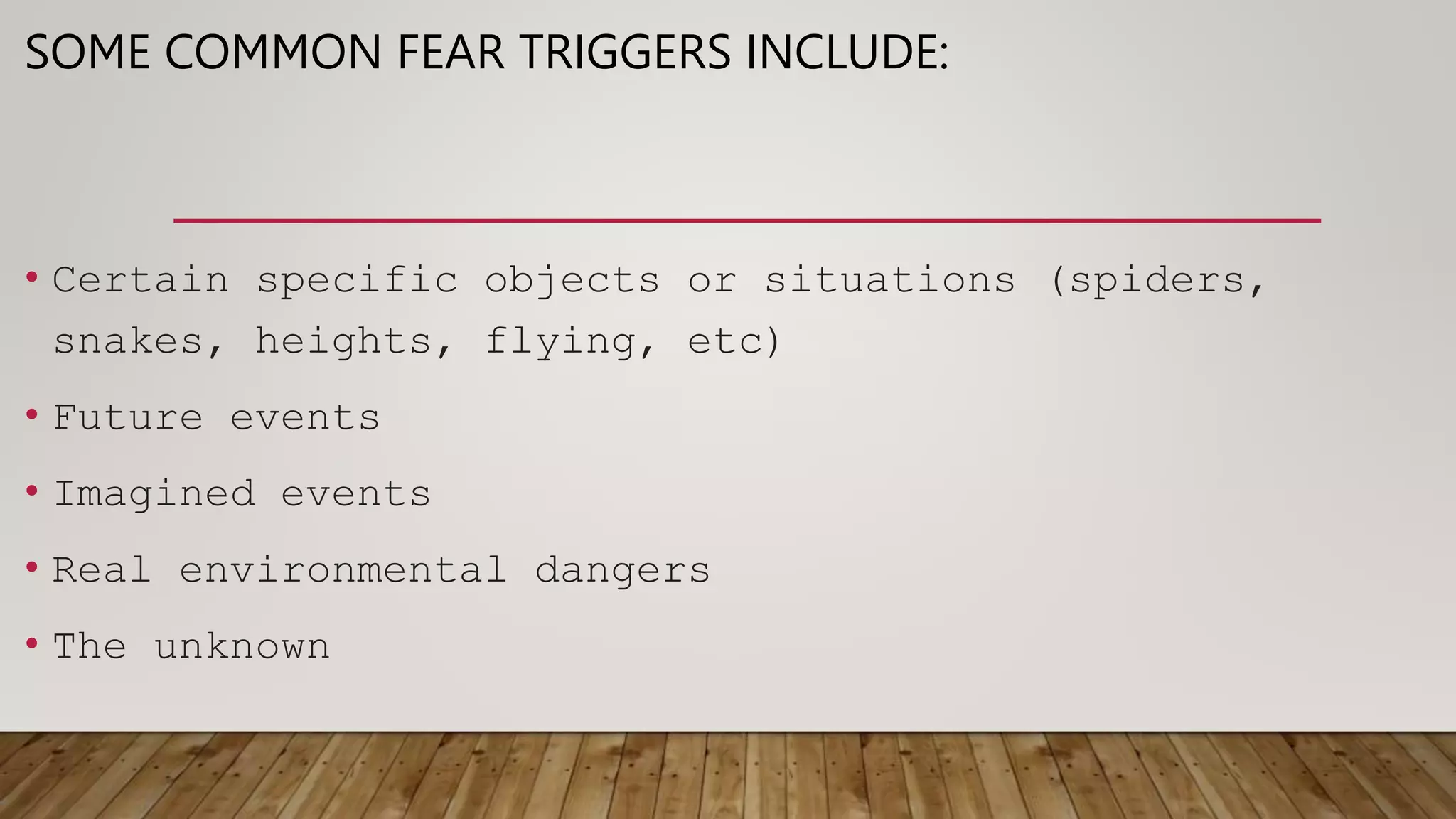 SOME COMMON FEAR TRIGGERS INCLUDE:

• Certain specific objects or situations (spiders, snakes, heights, flying, etc)

• Future events

• Imagined events

• Real environmental dangers

• The unknown